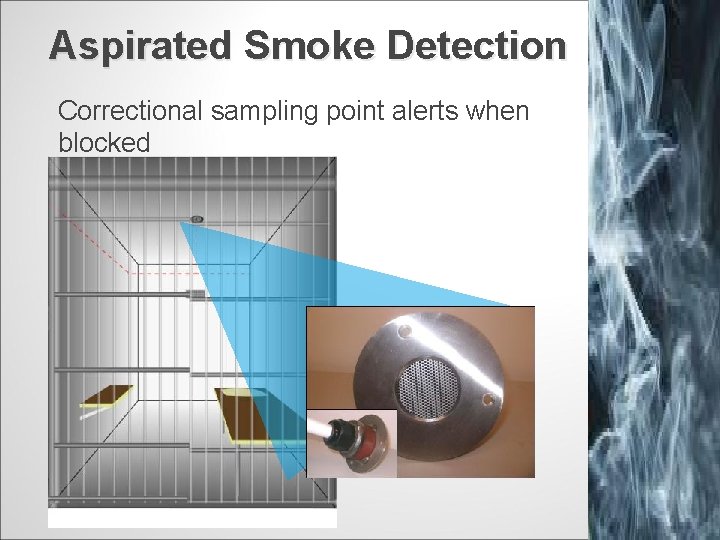 Aspirated Smoke Detection

Correctional sampling point alerts when blocked